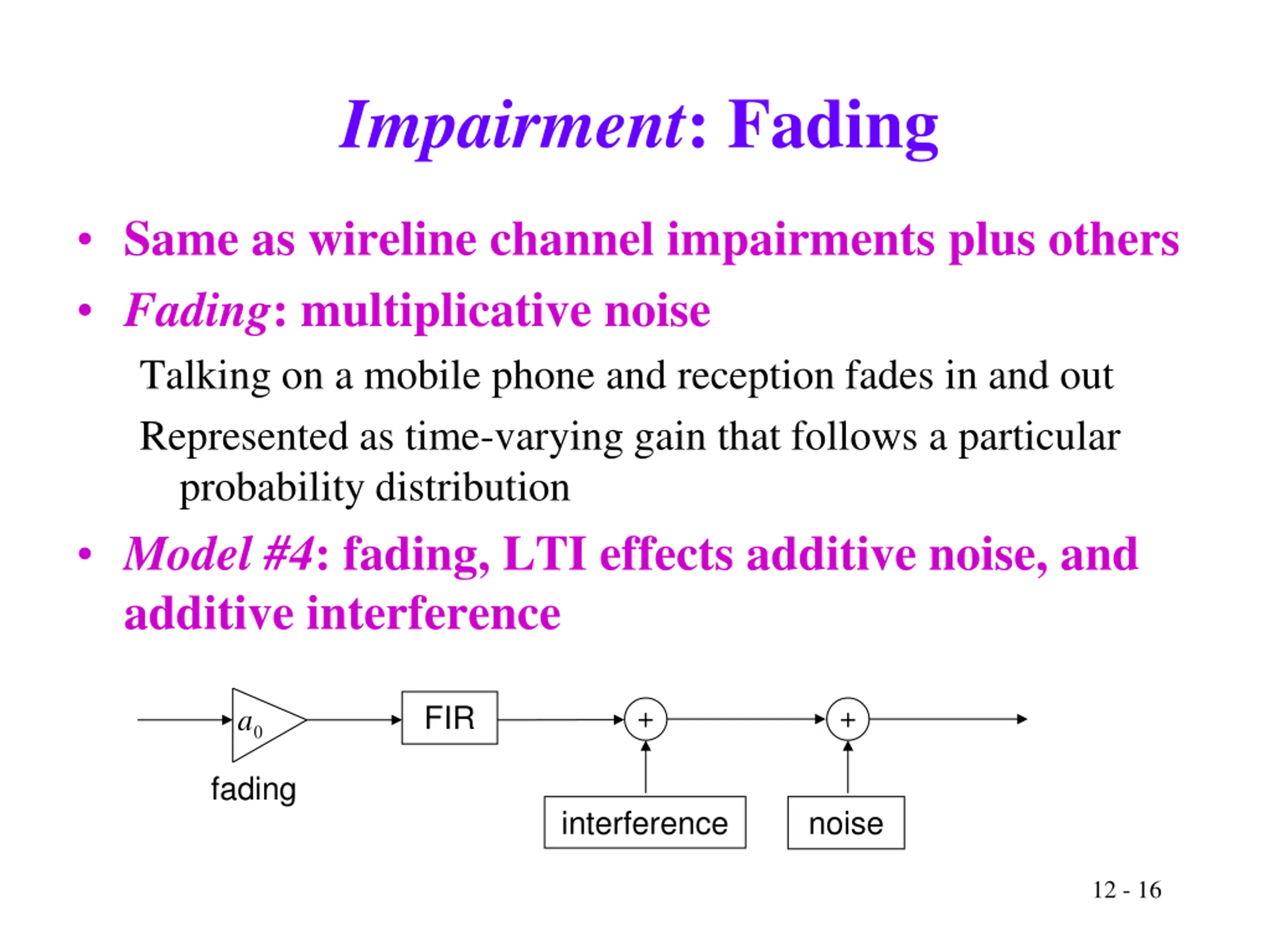 Impairment: Fading

• Same as wireline channel impairments plus others

• Fading: multiplicative noise

Talking on a mobile phone and reception fades in and out

Represented as time-varying gain that follows a particular probability distribution

• Model #4: fading, LTI effects additive noise, and additive interference

$a_0$

fading

FIR

+

+

interference

noise

12 - 16